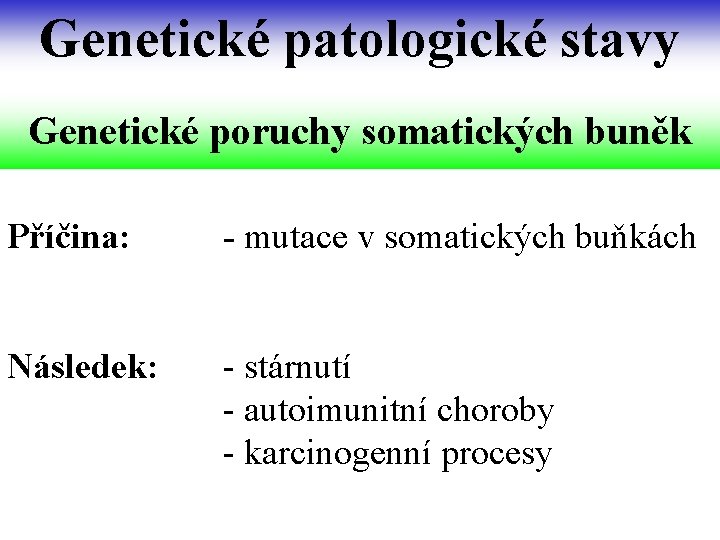 Genetické patologické stavy

Genetické poruchy somatických buněk

Příčina: - mutace v somatických buňkách

Následek: - stárnutí
- autoimunitní choroby
- karcinogenní procesy